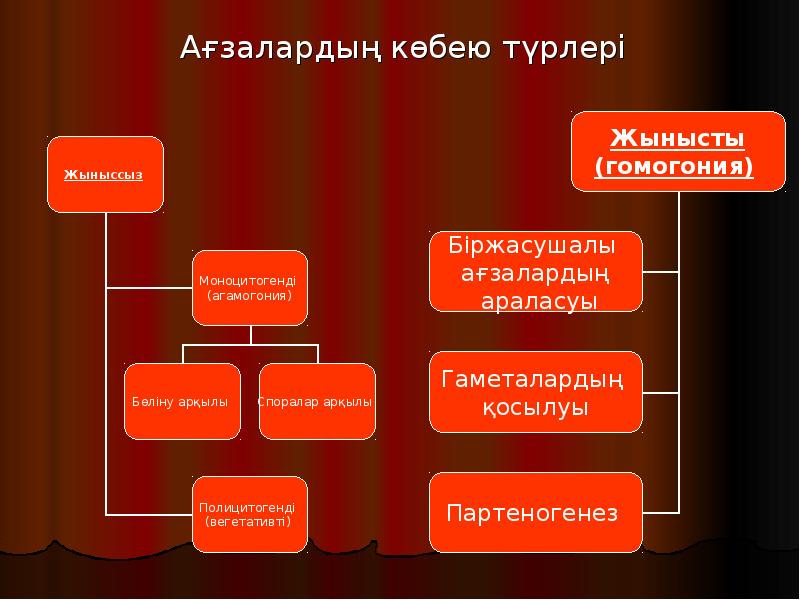 Ағзалардың көбею түрлері

Жыныссыз

Моноцитогенді (агамогония)

Бөліну арқылы

Споралар арқылы

Полицитогенді (вегетативті)

Жынысты (гомогония)

Біржасушалы ағзалардың араласуы

Гаметалардың қосылуы

Партеногенез